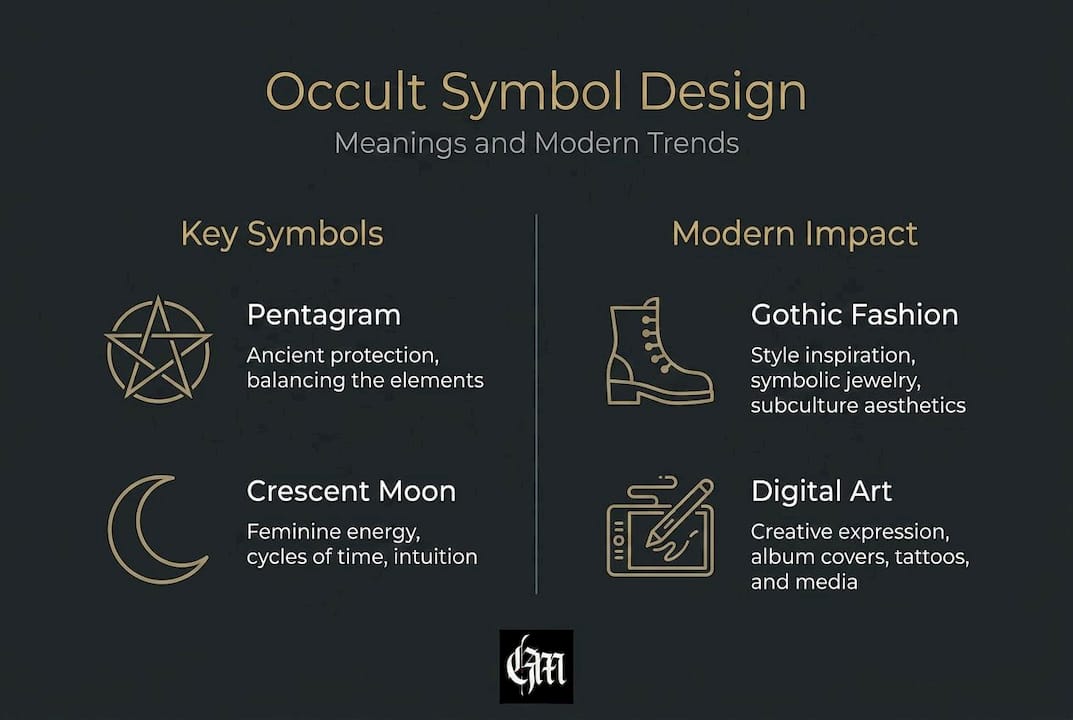 Occult Symbol Design
Meanings and Modern Trends

Key Symbols

Pentagram
Ancient protection, balancing the elements

Crescent Moon
Feminine energy, cycles of time, intuition

Modern Impact

Gothic Fashion
Style inspiration, symbolic jewelry, subculture aesthetics

Digital Art
Creative expression, album covers, tattoos, and media

GM